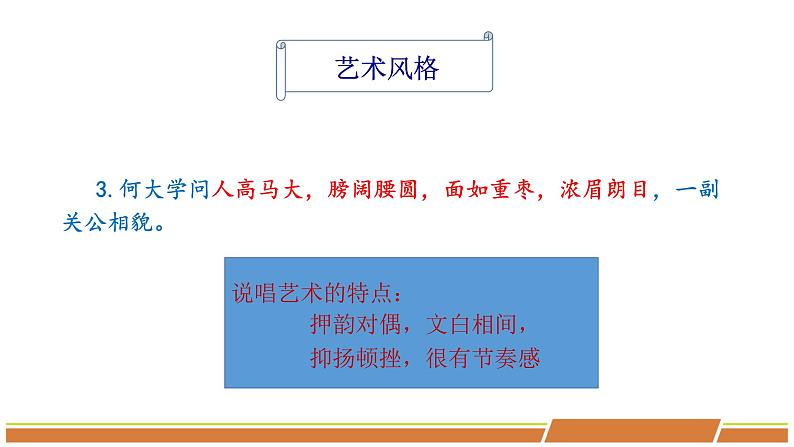 艺术风格

3. 何大学问人高马大，膀阔腰圆，面如重枣，浓眉朗目，一副关公相貌。

说唱艺术的特点：
押韵对偶，文白相间，
抑扬顿挫，很有节奏感